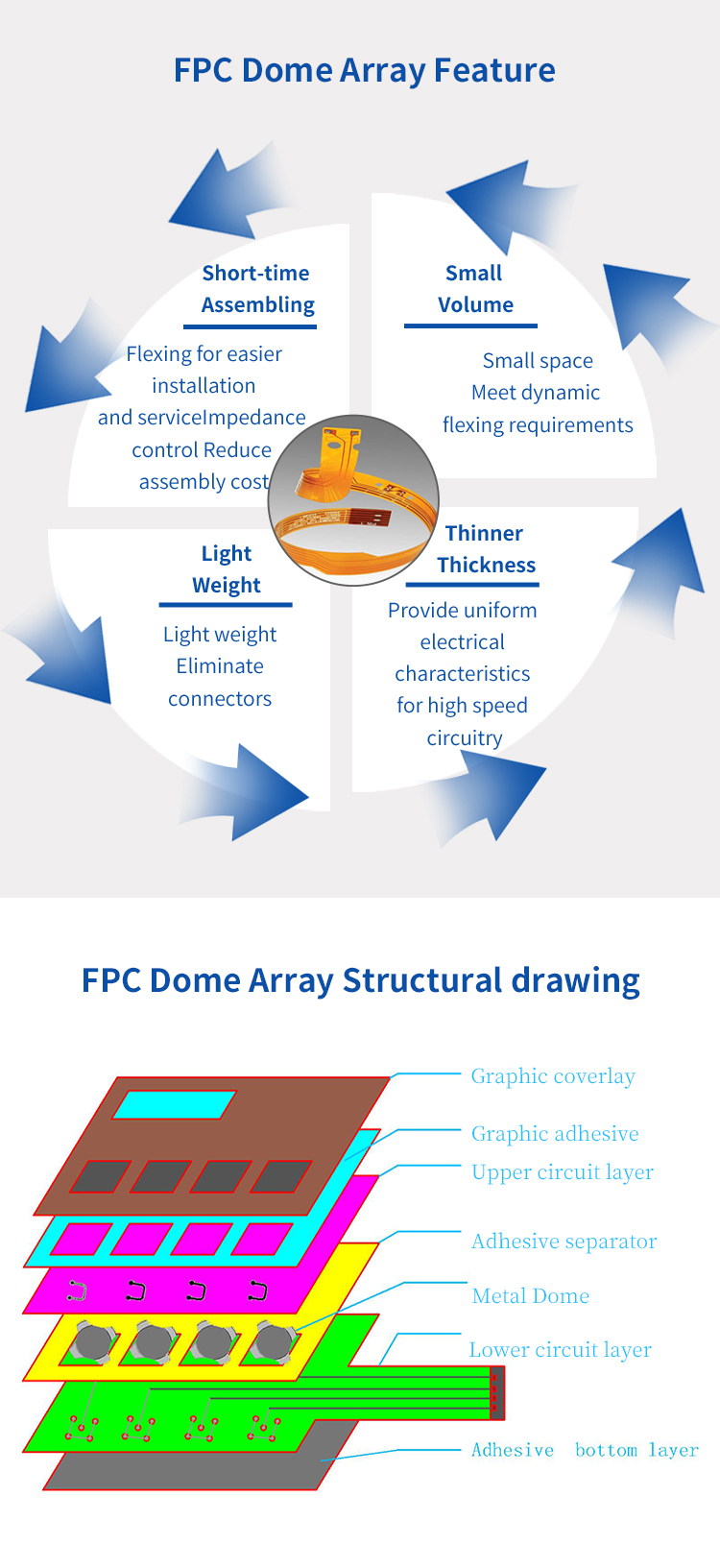 FPC Dome Array Feature

Short-time Assembling

Flexing for easier installation and serviceImpedance control Reduce assembly cost

Small Volume

Small space Meet dynamic flexing requirements

Light Weight

Light weight Eliminate connectors

Thinner Thickness

Provide uniform electrical characteristics for high speed circuitry

FPC Dome Array Structural drawing

Graphic coverlay

Graphic adhesive

Upper circuit layer

Adhesive separator

Metal Dome

Lower circuit layer

Adhesive bottom layer